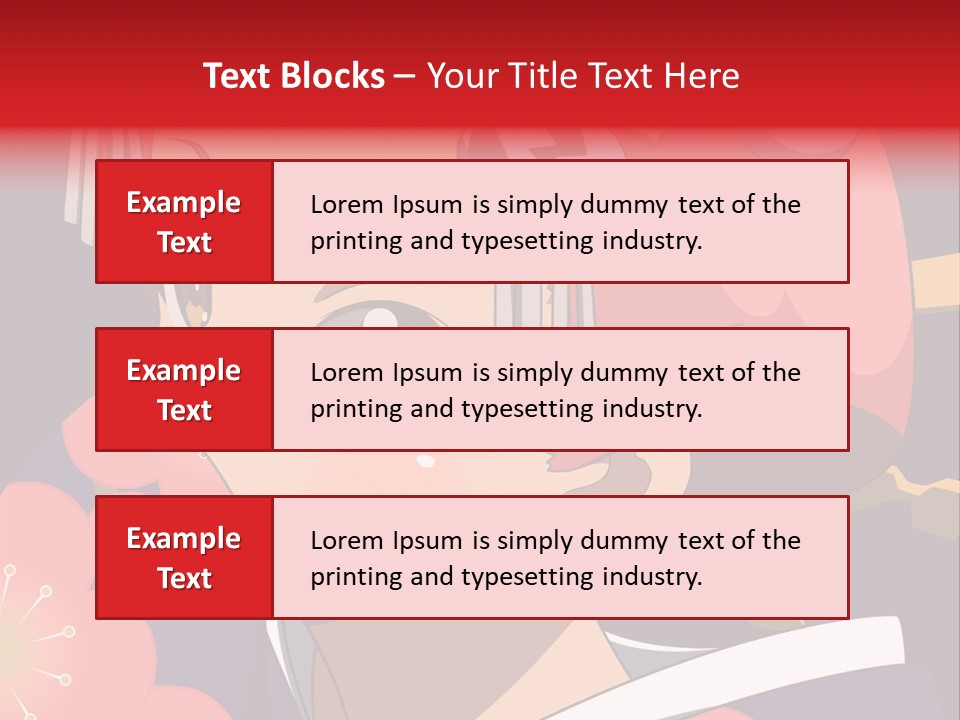 Text Blocks – Your Title Text Here

Example Text

Lorem Ipsum is simply dummy text of the printing and typesetting industry.

Example Text

Lorem Ipsum is simply dummy text of the printing and typesetting industry.

Example Text

Lorem Ipsum is simply dummy text of the printing and typesetting industry.